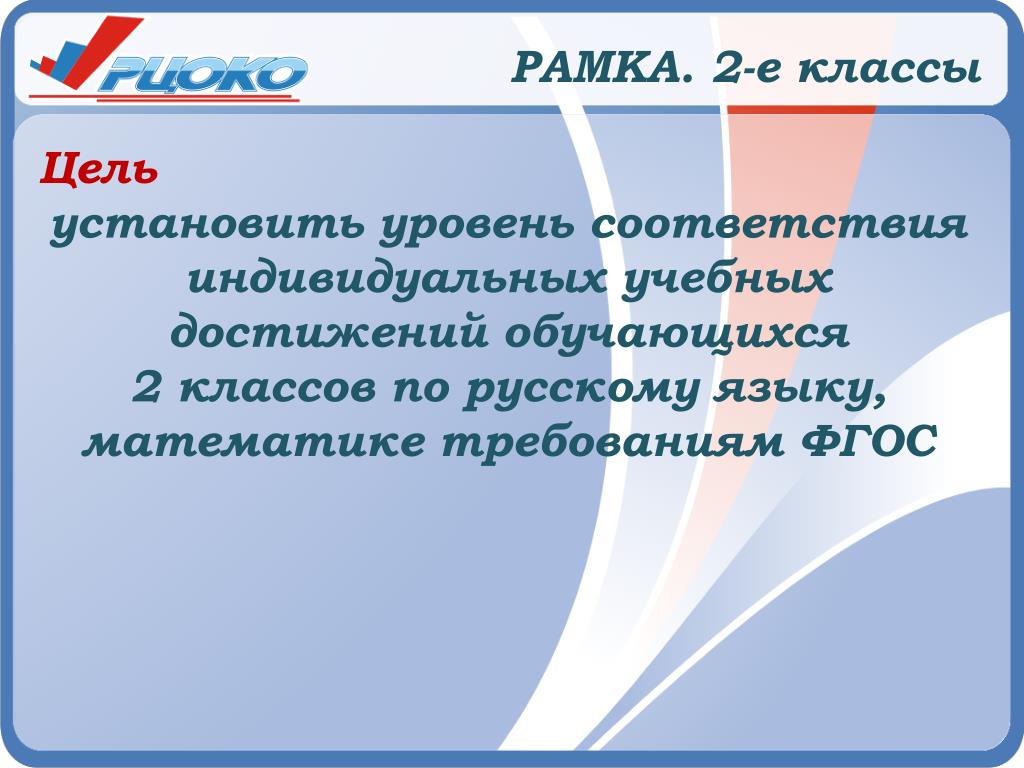 РЦОКО

РАМКА. 2-е классы

Цель

установить уровень соответствия индивидуальных учебных достижений обучающихся 2 классов по русскому языку, математике требованиям ФГОС